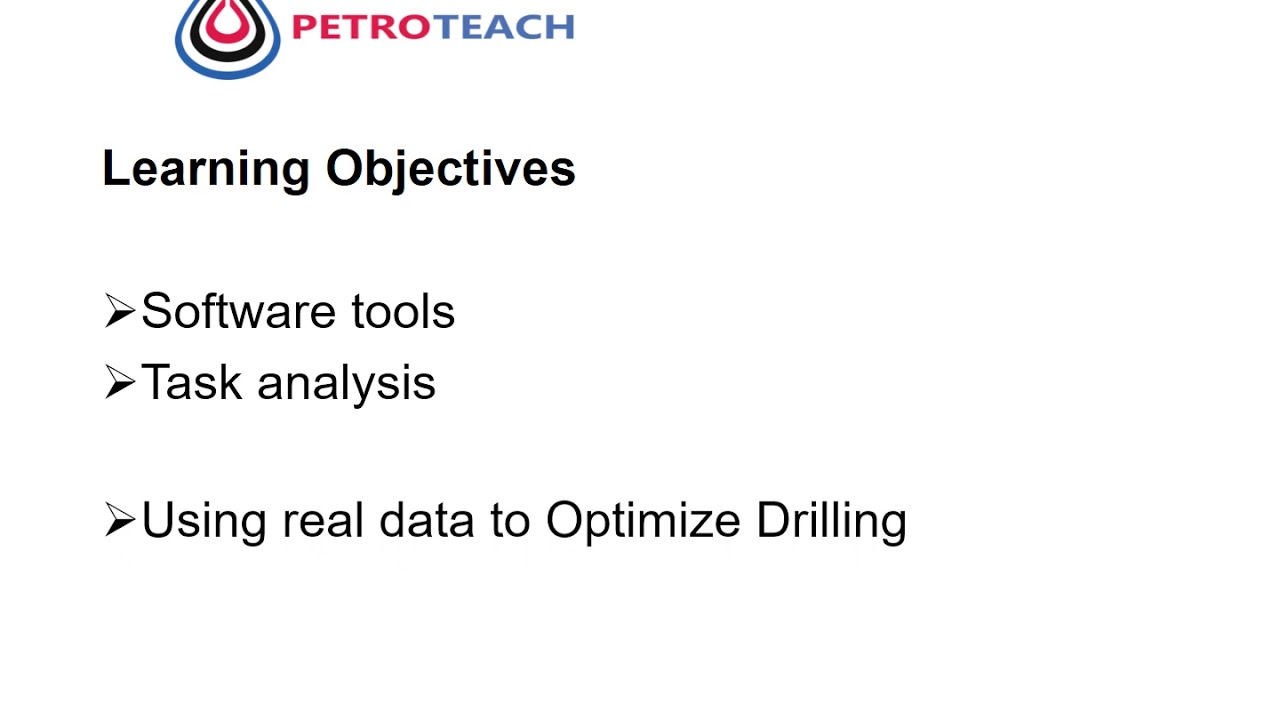 PETROTEACH

Learning Objectives

➢Software tools
➢Task analysis

➢Using real data to Optimize Drilling